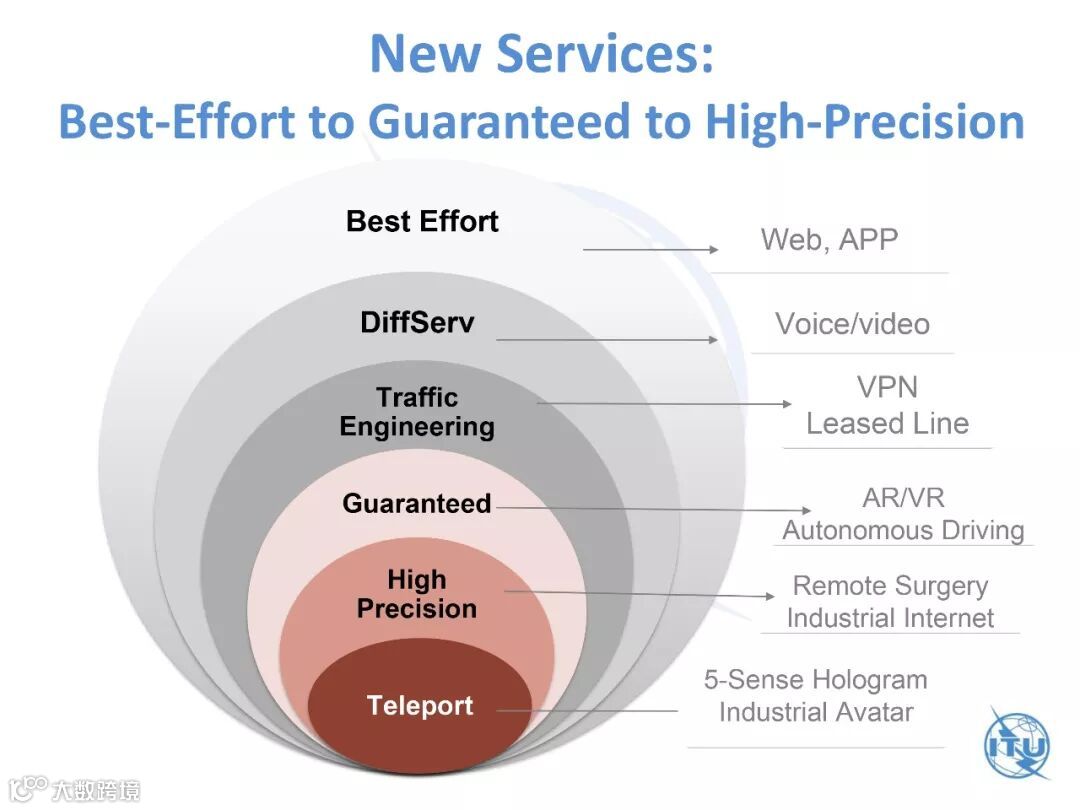 New Services:
Best-Effort to Guaranteed to High-Precision

Best Effort
Web, APP

DiffServ
Voice/video

Traffic Engineering
VPN
Leased Line

Guaranteed
AR/VR
Autonomous Driving

High Precision
Remote Surgery
Industrial Internet

Teleport
5-Sense Hologram
Industrial Avatar

ITU

大数跨境